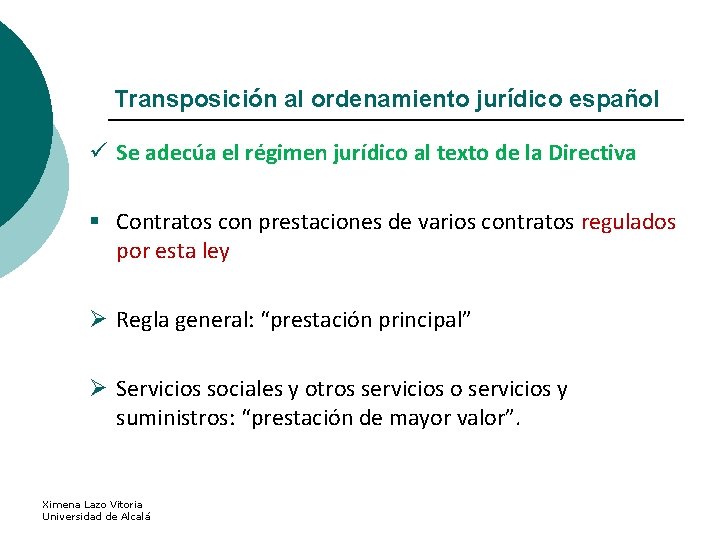 Transposición al ordenamiento jurídico español

✓ Se adecúa el régimen jurídico al texto de la Directiva

▪ Contratos con prestaciones de varios contratos regulados por esta ley

➢ Regla general: “prestación principal”

➢ Servicios sociales y otros servicios o servicios y suministros: “prestación de mayor valor”.

Ximena Lazo Vitoria
Universidad de Alcalá